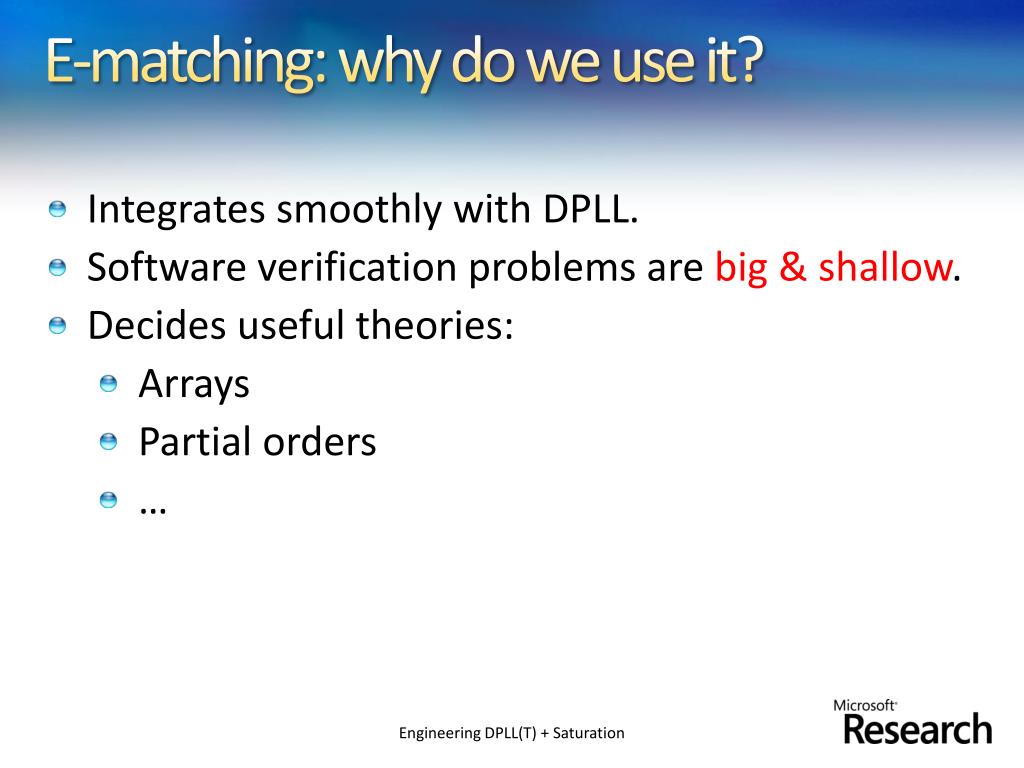 E-matching: why do we use it?

Integrates smoothly with DPLL.

Software verification problems are big & shallow.

Decides useful theories:

Arrays

Partial orders

…

Engineering DPLL(T) + Saturation

Microsoft Research